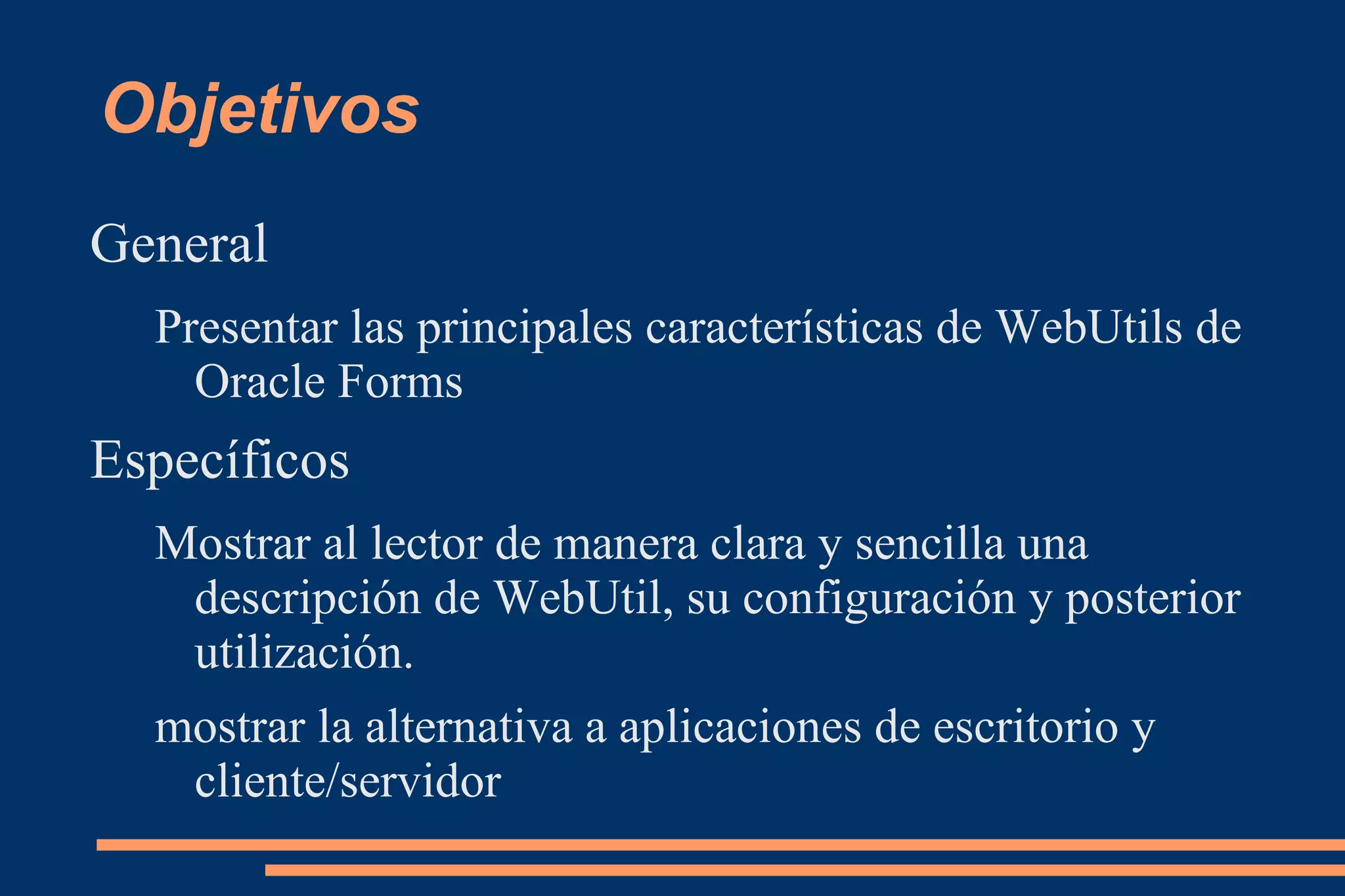 Objetivos

General

Presentar las principales características de WebUtils de Oracle Forms

Específicos

Mostrar al lector de manera clara y sencilla una descripción de WebUtil, su configuración y posterior utilización.

mostrar la alternativa a aplicaciones de escritorio y cliente/servidor